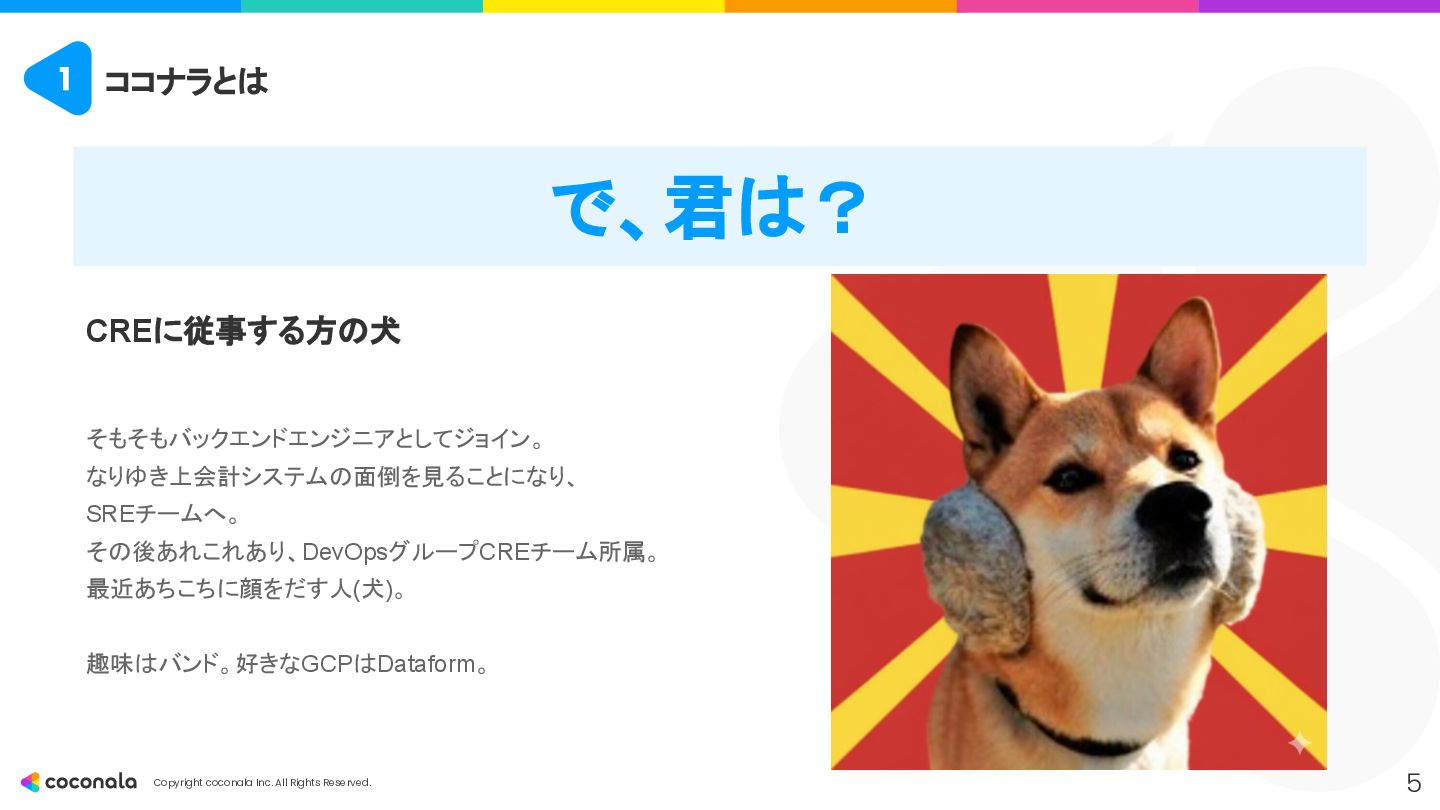 1 ココナラとは

で、君は？

CREに従事する方の犬

そもそもバックエンドエンジニアとしてジョイン。
なりゆき上会計システムの面倒を見ることになり、
SREチームへ。
その後あれこれあり、DevOpsグループCREチーム所属。
最近あちこちに顔をだす人(犬)。

趣味はバンド。好きなGCPはDataform。

coconala Copyright coconala Inc. All Rights Reserved.

5